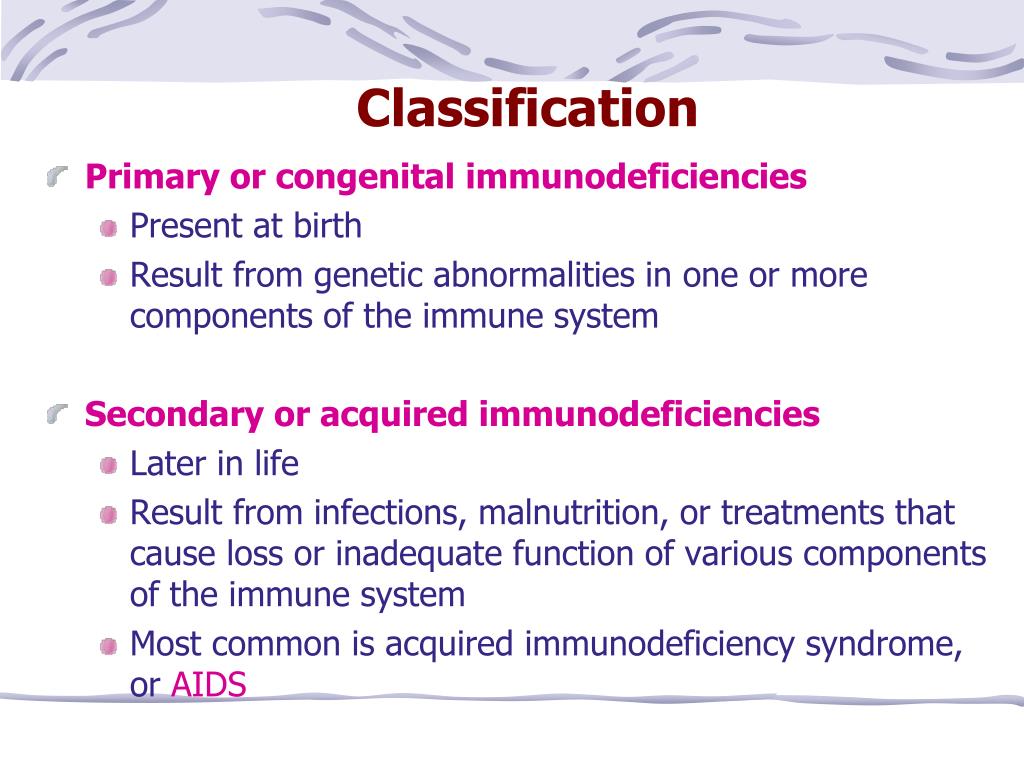 Classification

Primary or congenital immunodeficiencies

Present at birth

Result from genetic abnormalities in one or more components of the immune system

Secondary or acquired immunodeficiencies

Later in life

Result from infections, malnutrition, or treatments that cause loss or inadequate function of various components of the immune system

Most common is acquired immunodeficiency syndrome, or AIDS